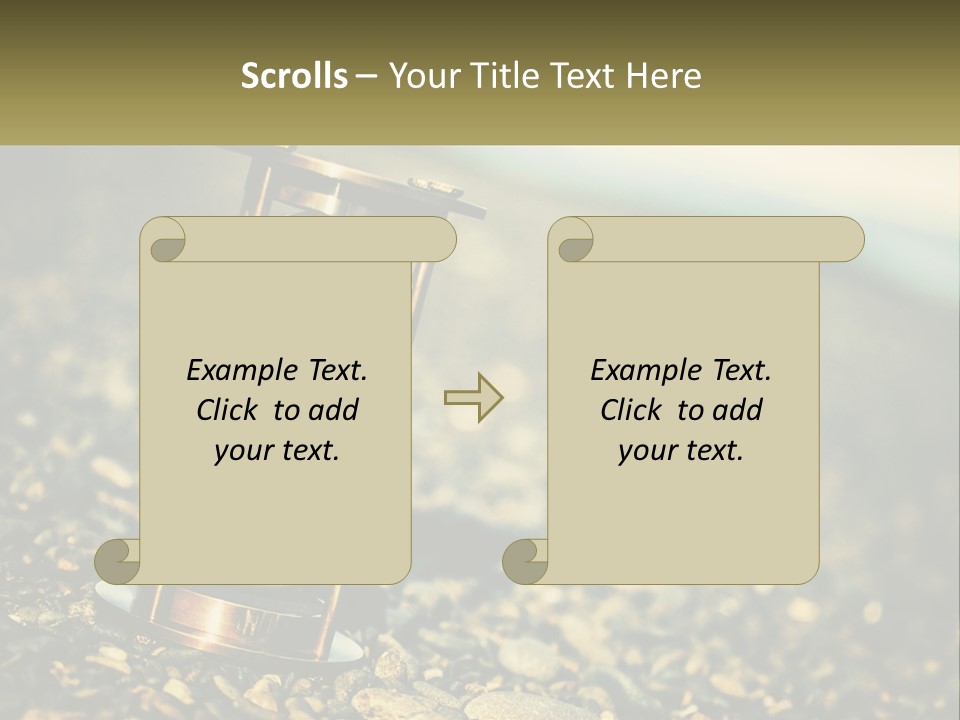 Scrolls – Your Title Text Here

Example Text. Click to add your text.

Example Text. Click to add your text.